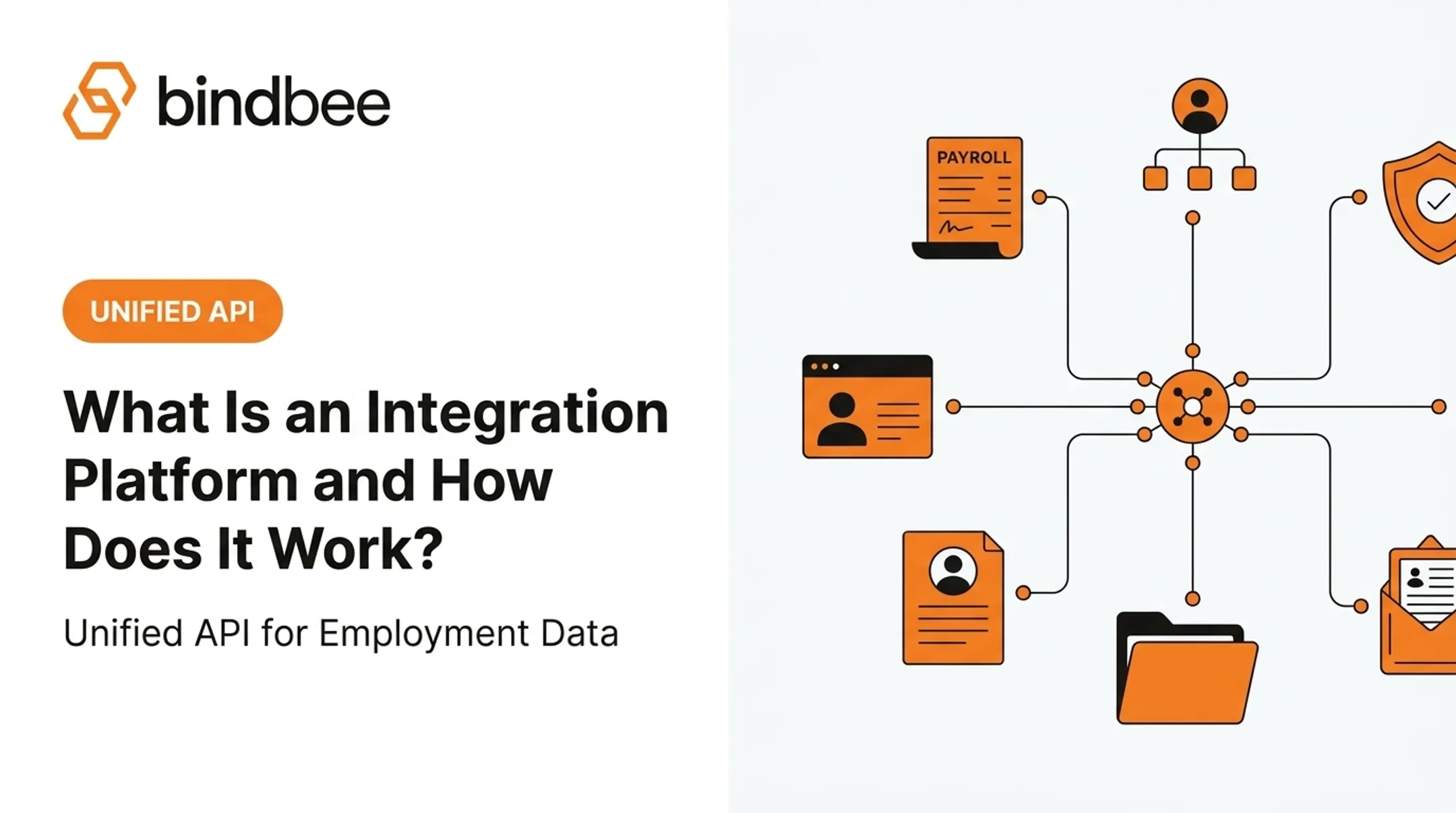 bindbee

UNIFIED API

What Is an Integration Platform and How Does It Work?

Unified API for Employment Data

PAYROLL